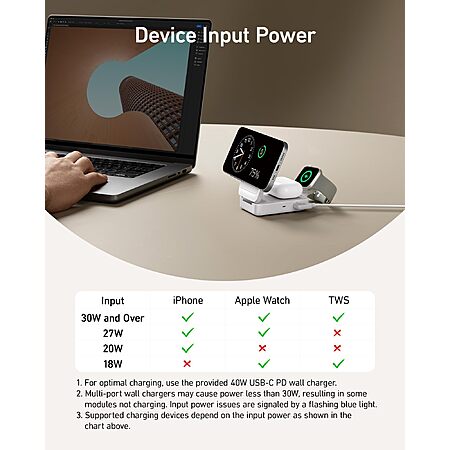 Device Input Power

75%

| Input | iPhone | Apple Watch | TWS |
|---|---|---|---|
| 30W and Over | ✓ | ✓ | ✓ |
| 27W | ✓ | ✓ | ✗ |
| 20W | ✓ | ✗ | ✗ |
| 18W | ✗ | ✓ | ✓ |

1. For optimal charging, use the provided 40W USB-C PD wall charger.
2. Multi-port wall chargers may cause power less than 30W, resulting in some modules not charging. Input power issues are signaled by a flashing blue light.
3. Supported charging devices depend on the input power as shown in the chart above.